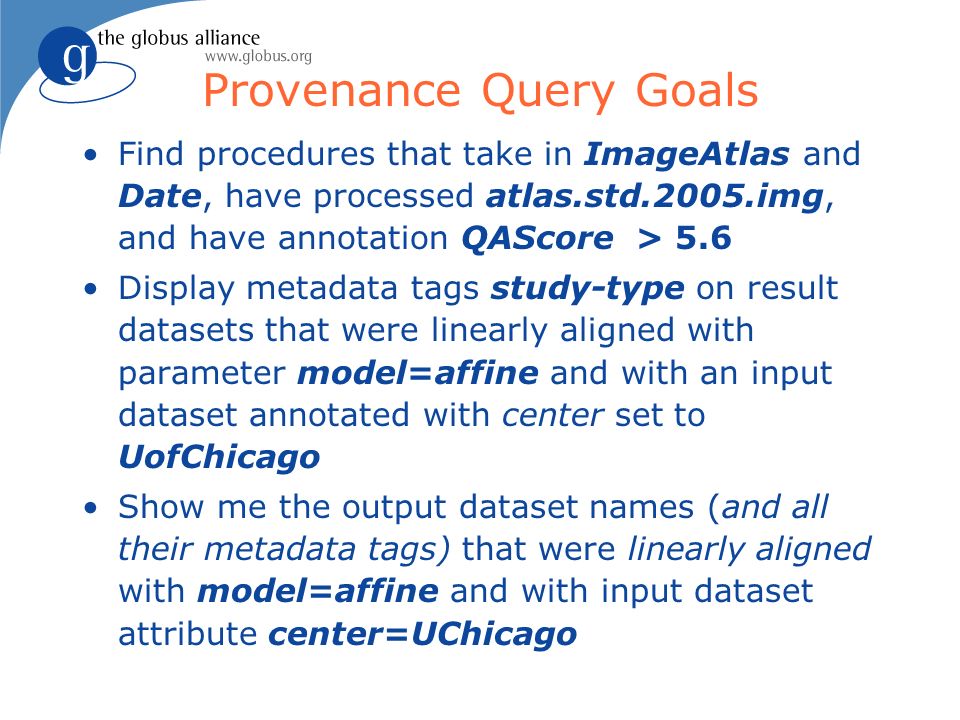 g the globus alliance
www.globus.org

Provenance Query Goals

• Find procedures that take in ImageAtlas and Date, have processed atlas.std.2005.img, and have annotation QAScore > 5.6

• Display metadata tags study-type on result datasets that were linearly aligned with parameter model=affine and with an input dataset annotated with center set to UofChicago

• Show me the output dataset names (and all their metadata tags) that were linearly aligned with model=affine and with input dataset attribute center=UChicago